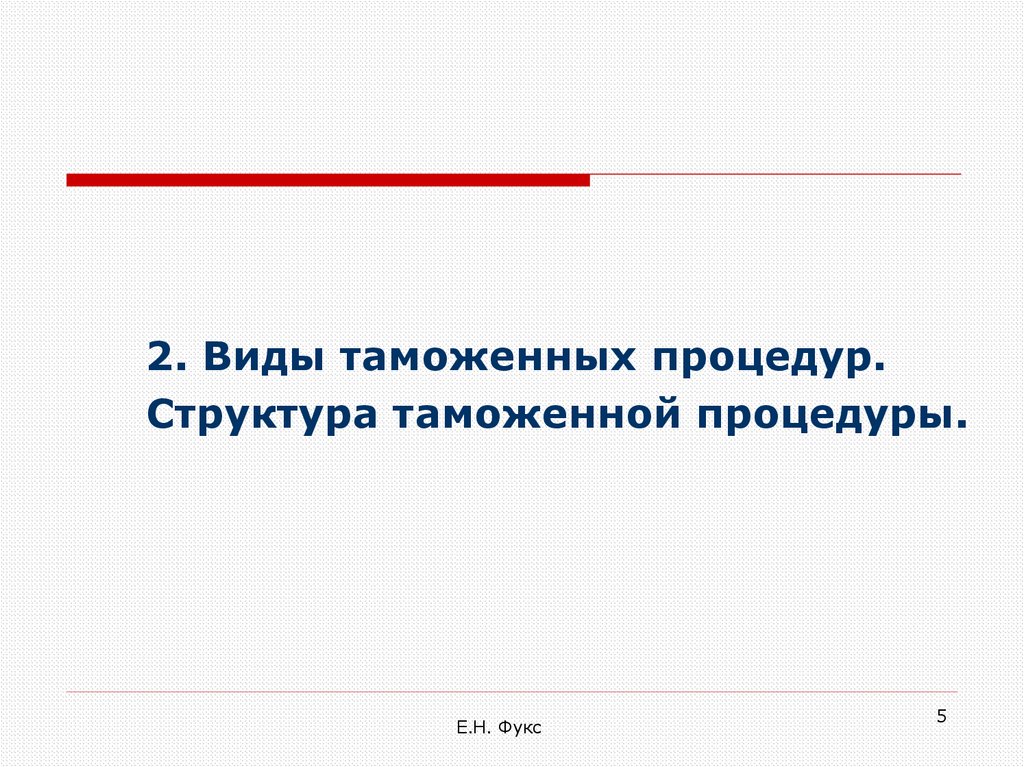 2. Виды таможенных процедур.
Структура таможенной процедуры.

Е.Н. Фукс

5